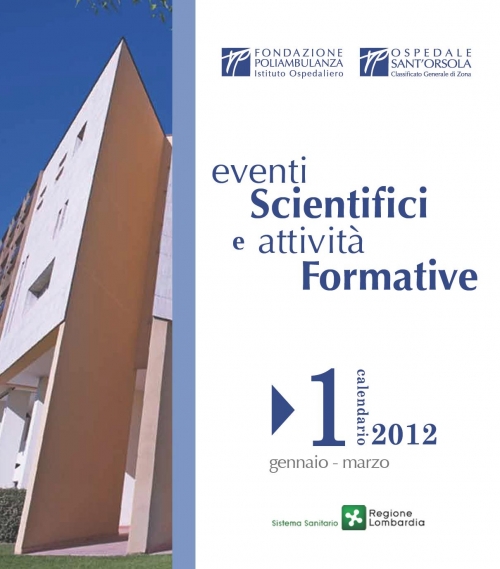 FONDAZIONE POLIAMBULANZA
Istituto Ospedaliero

OSPEDALE SANT'ORSOLA
Classificato Generale di Zona

eventi
Scientifici
e attività
Formative

1 calendario 2012
gennaio - marzo

Sistema Sanitario Regione Lombardia